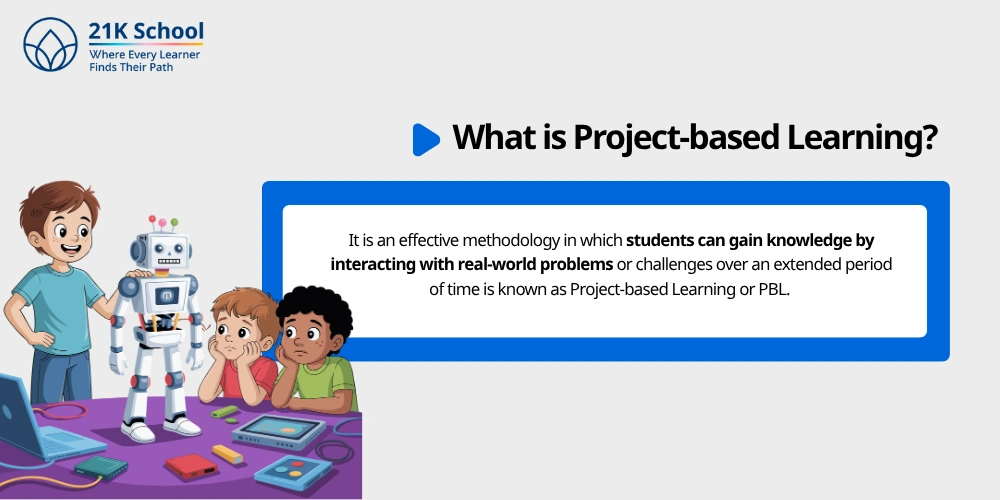 21K School
Where Every Learner
Finds Their Path

What is Project-based Learning?

It is an effective methodology in which students can gain knowledge by interacting with real-world problems or challenges over an extended period of time is known as Project-based Learning or PBL.